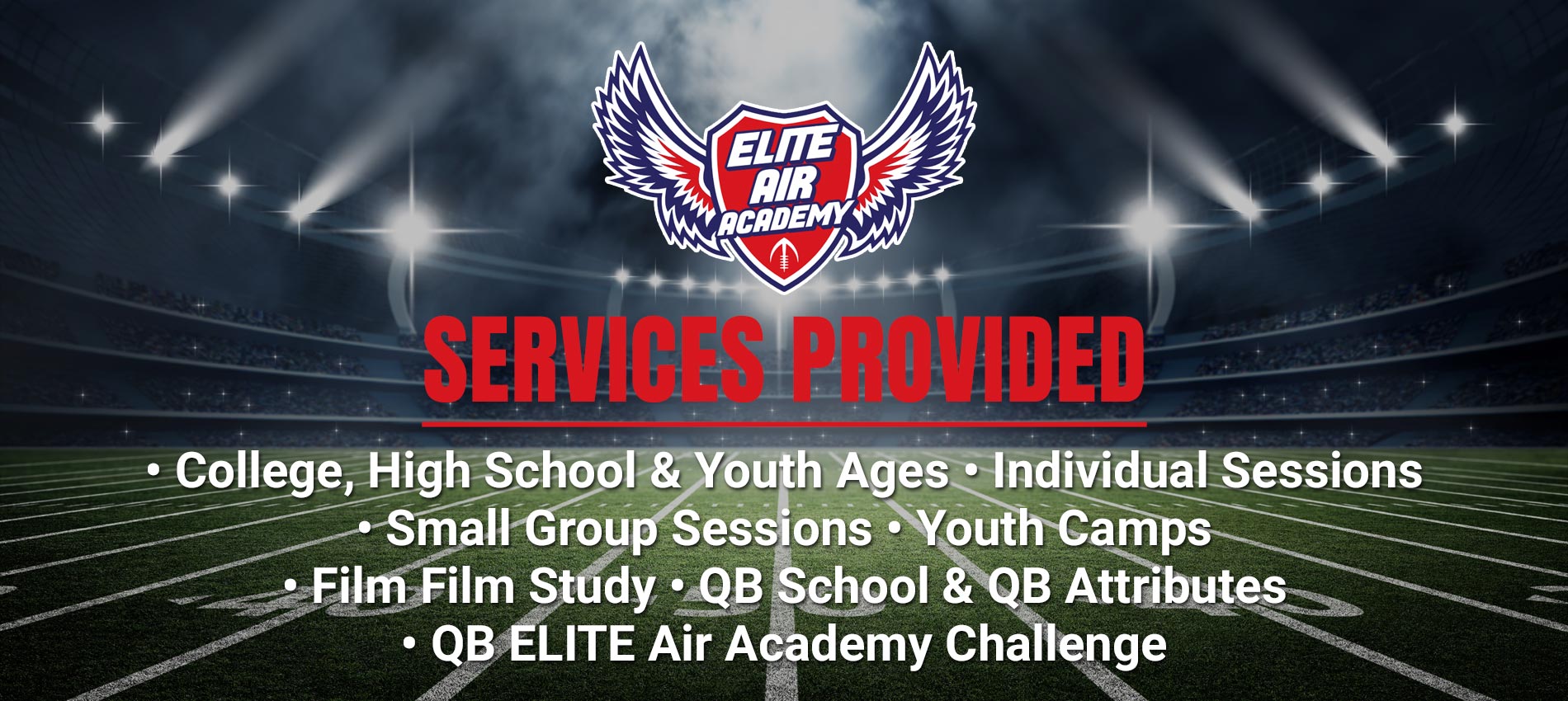 ELITE AIR ACADEMY

SERVICES PROVIDED

• College, High School & Youth Ages • Individual Sessions • Small Group Sessions • Youth Camps • Film Film Study • QB School & QB Attributes • QB ELITE Air Academy Challenge